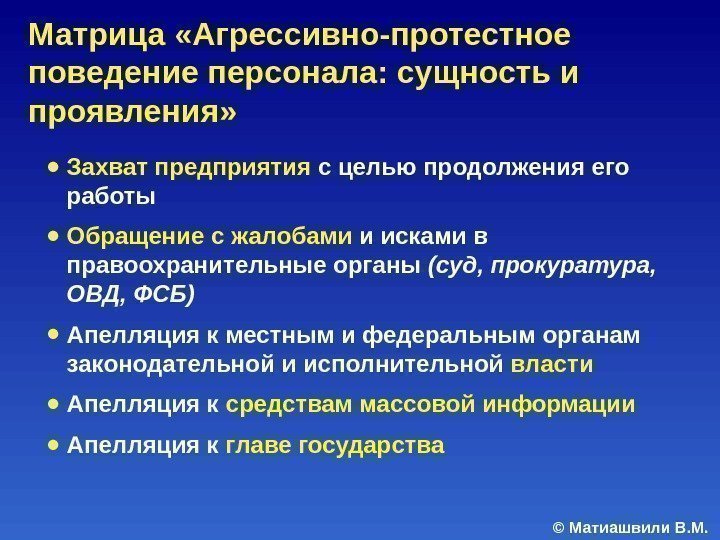 Матрица «Агрессивно-протестное поведение персонала: сущность и проявления»

• Захват предприятия с целью продолжения его работы

• Обращение с жалобами и исками в правоохранительные органы (суд, прокуратура, ОВД, ФСБ)

• Апелляция к местным и федеральным органам законодательной и исполнительной власти

• Апелляция к средствам массовой информации

• Апелляция к главе государства

© Матиашвили В.М.